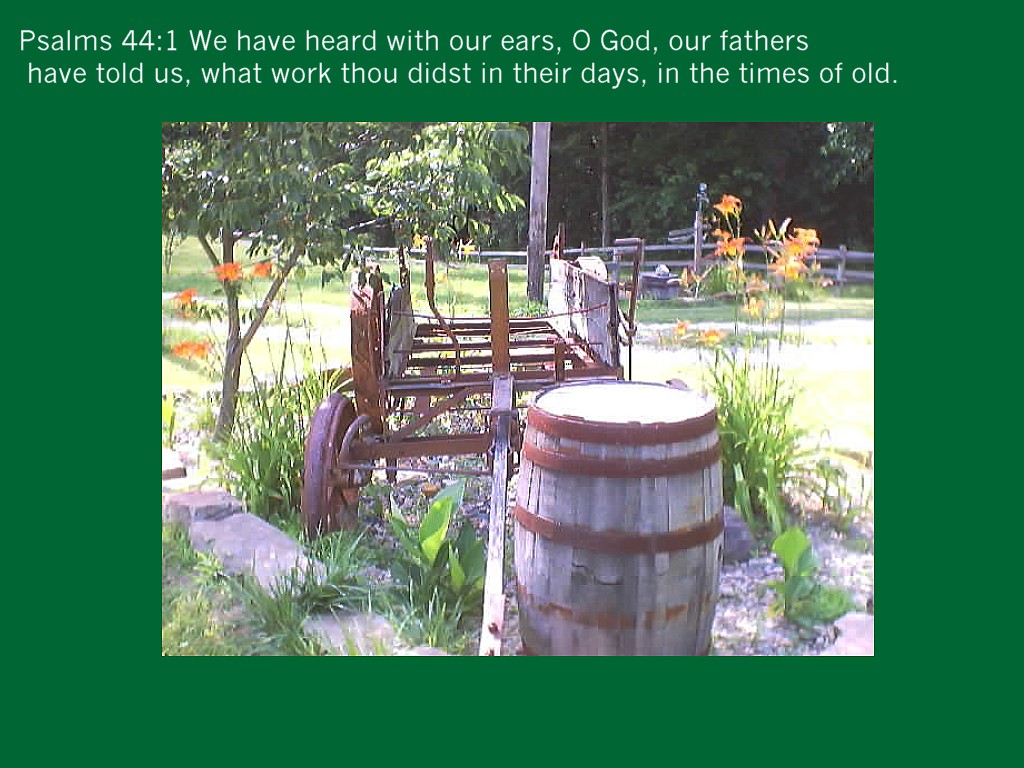 Psalms 44:1 We have heard with our ears, O God, our fathers have told us, what work thou didst in their days, in the times of old.